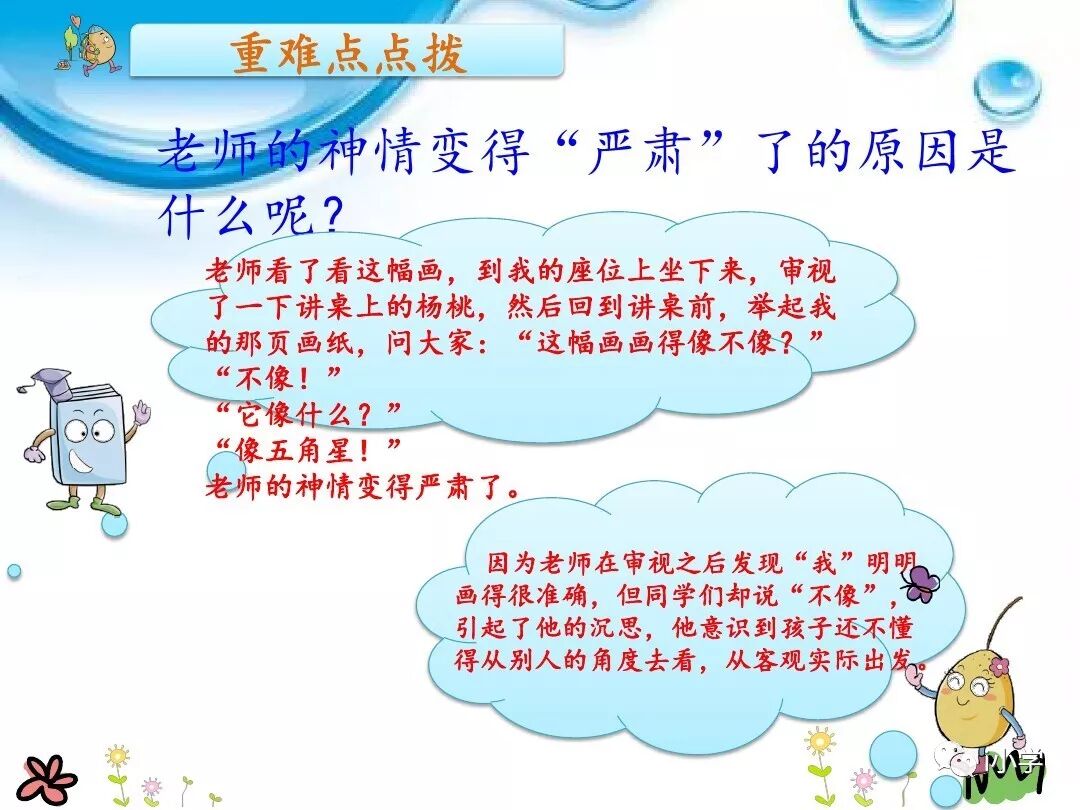 重难点点拨

老师的神情变得“严肃”了的原因是什么呢？

老师看了看这幅画，到我的座位上坐下来，审视了一下讲桌上的杨桃，然后回到讲桌前，举起我的那页画纸，问大家：“这幅画画得像不像？”
“不像！”
“它像什么？”
“像五角星！”
老师的神情变得严肃了。

因为老师在审视之后发现“我”明明画得很准确，但同学们却说“不像”，引起了他的沉思，他意识到孩子还不懂得从别人的角度去看，从客观实际出发。

小学